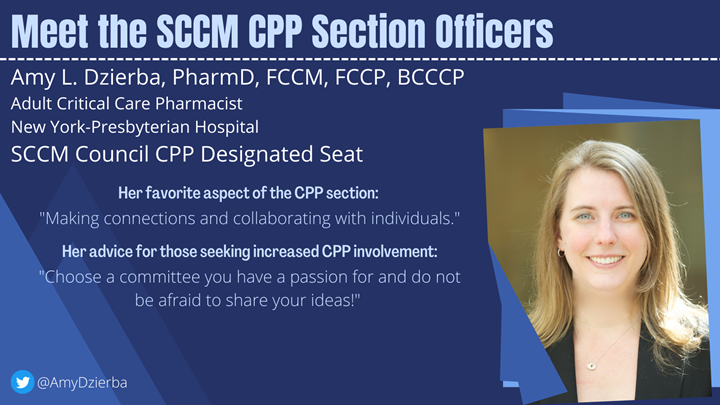 Meet the SCCM CPP Section Officers

Amy L. Dzierba, PharmD, FCCM, FCCP, BCCCP
Adult Critical Care Pharmacist
New York-Presbyterian Hospital
SCCM Council CPP Designated Seat

Her favorite aspect of the CPP section:
"Making connections and collaborating with individuals."

Her advice for those seeking increased CPP involvement:
"Choose a committee you have a passion for and do not be afraid to share your ideas!"

@AmyDzierba